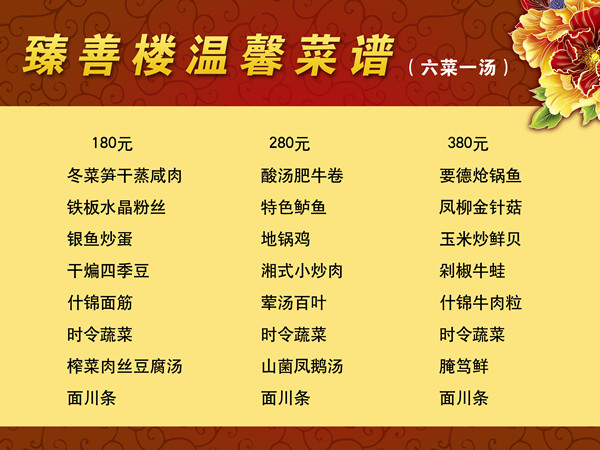 臻善楼温馨菜谱（六菜一汤）

180元
冬菜笋干蒸咸肉
铁板水晶粉丝
银鱼炒蛋
干煸四季豆
什锦面筋
时令蔬菜
榨菜肉丝豆腐汤
面川条

280元
酸汤肥牛卷
特色鲈鱼
地锅鸡
湘式小炒肉
荤汤百叶
时令蔬菜
山菌凤鹅汤
面川条

380元
要德炝锅鱼
凤柳金针菇
玉米炒鲜贝
剁椒牛蛙
什锦牛肉粒
时令蔬菜
腌笃鲜
面川条